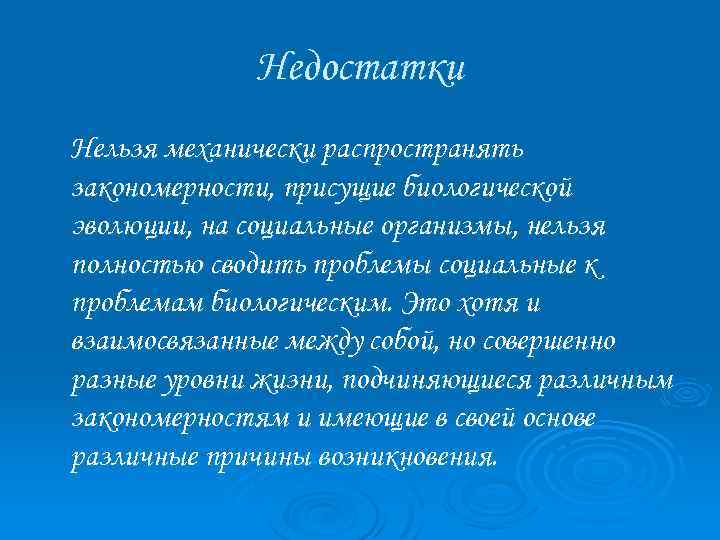 Недостатки

Нельзя механически распространять закономерности, присущие биологической эволюции, на социальные организмы, нельзя полностью сводить проблемы социальные к проблемам биологическим. Это хотя и взаимосвязанные между собой, но совершенно разные уровни жизни, подчиняющиеся различным закономерностям и имеющие в своей основе различные причины возникновения.